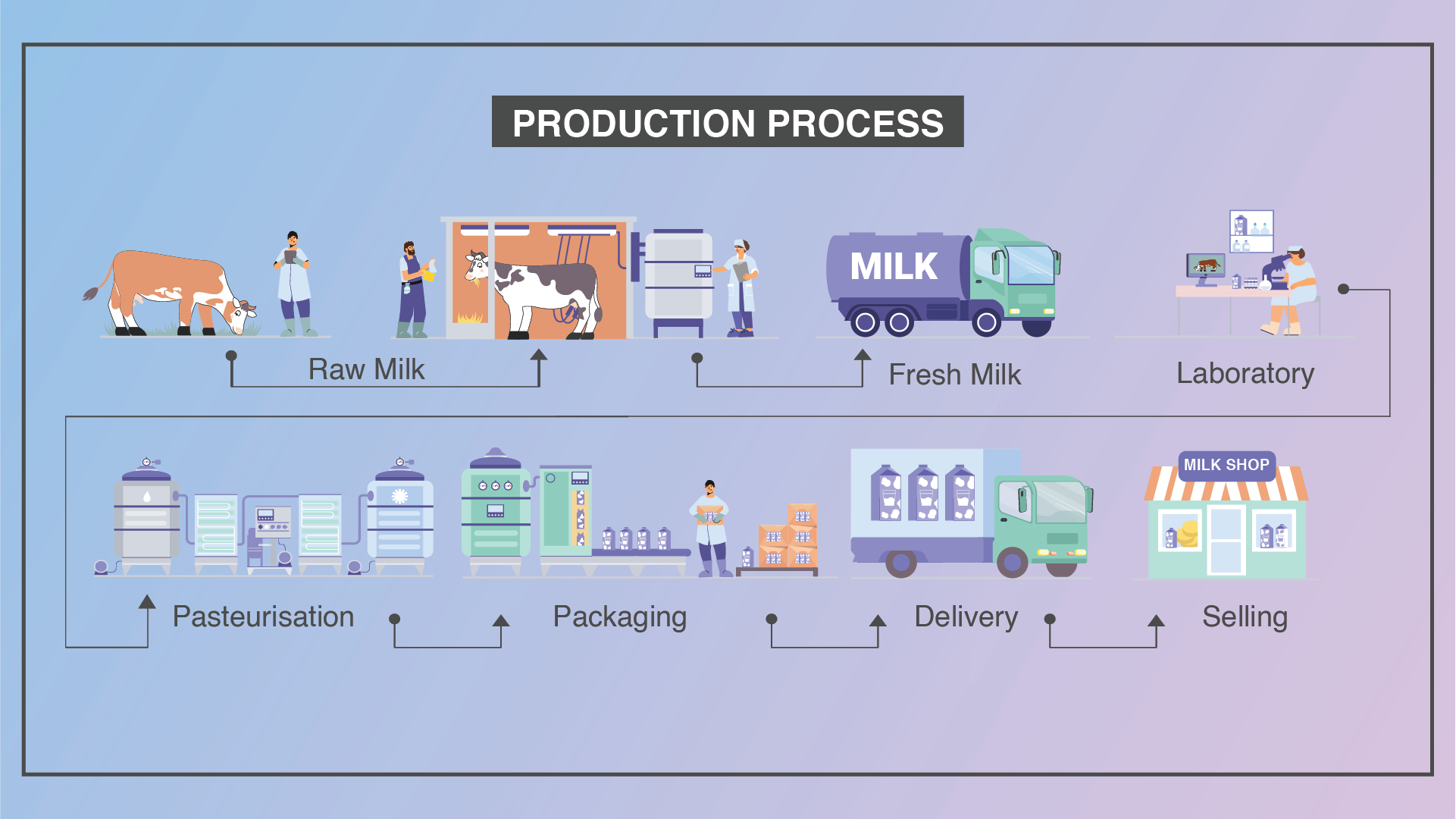 PRODUCTION PROCESS

MILK

Raw Milk

Fresh Milk

Laboratory

MILK SHOP

Pasteurisation

Packaging

Delivery

Selling